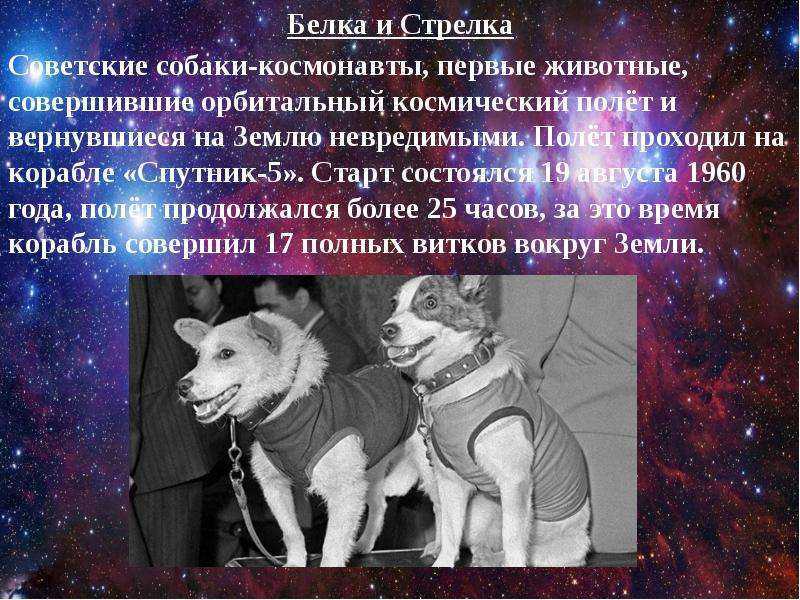 Белка и Стрелка

Советские собаки-космонавты, первые животные, совершившие орбитальный космический полёт и вернувшиеся на Землю невредимыми. Полёт проходил на корабле «Спутник-5». Старт состоялся 19 августа 1960 года, полёт продолжался более 25 часов, за это время корабль совершил 17 полных витков вокруг Земли.